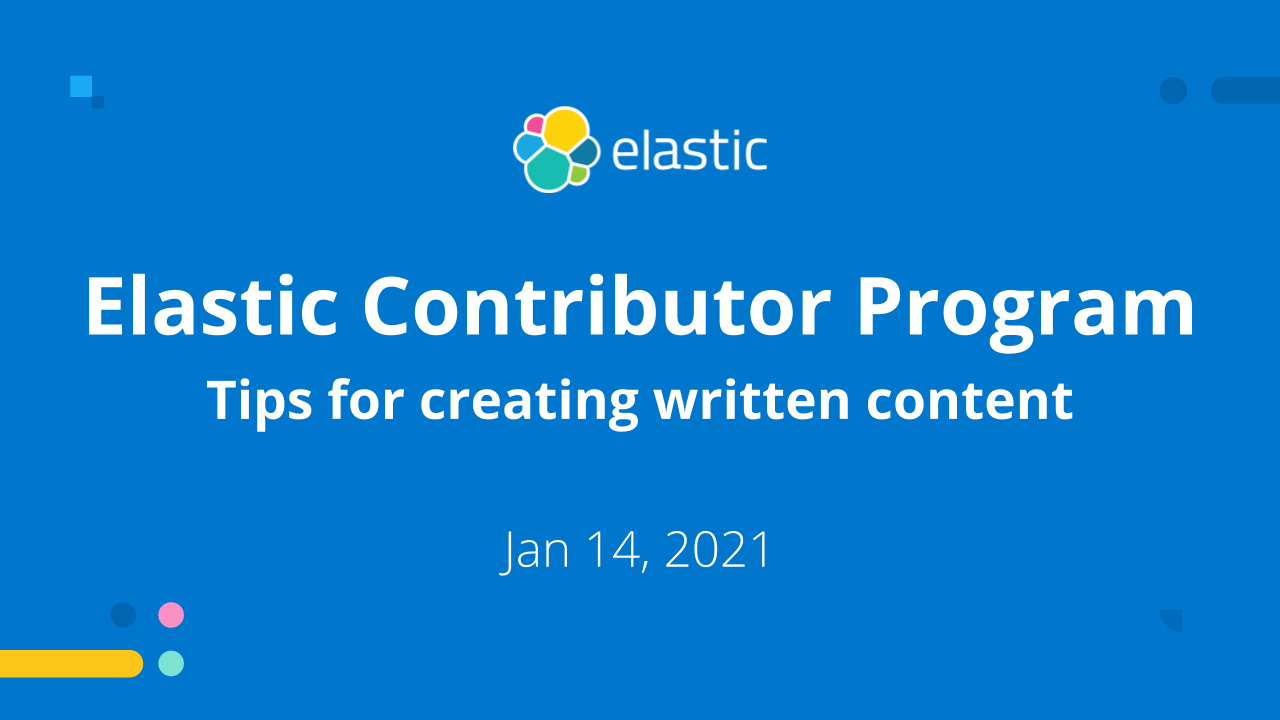 elastic

Elastic Contributor Program
Tips for creating written content

Jan 14, 2021